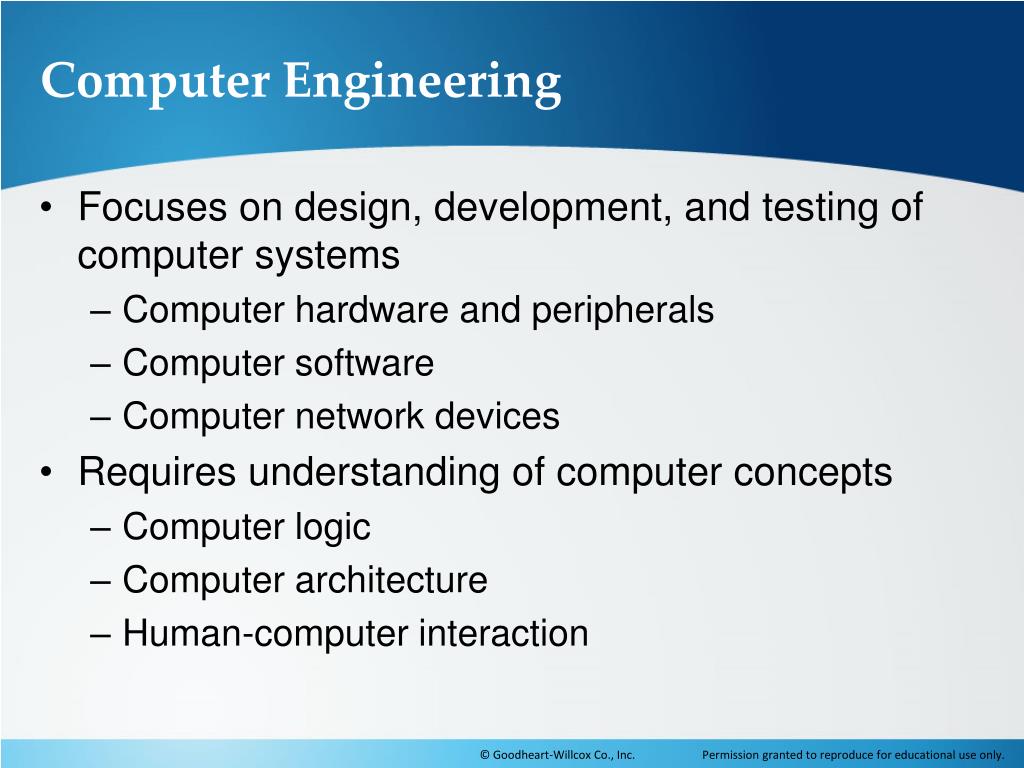 Computer Engineering

• Focuses on design, development, and testing of computer systems
– Computer hardware and peripherals
– Computer software
– Computer network devices
• Requires understanding of computer concepts
– Computer logic
– Computer architecture
– Human-computer interaction

© Goodheart-Willcox Co., Inc. Permission granted to reproduce for educational use only.